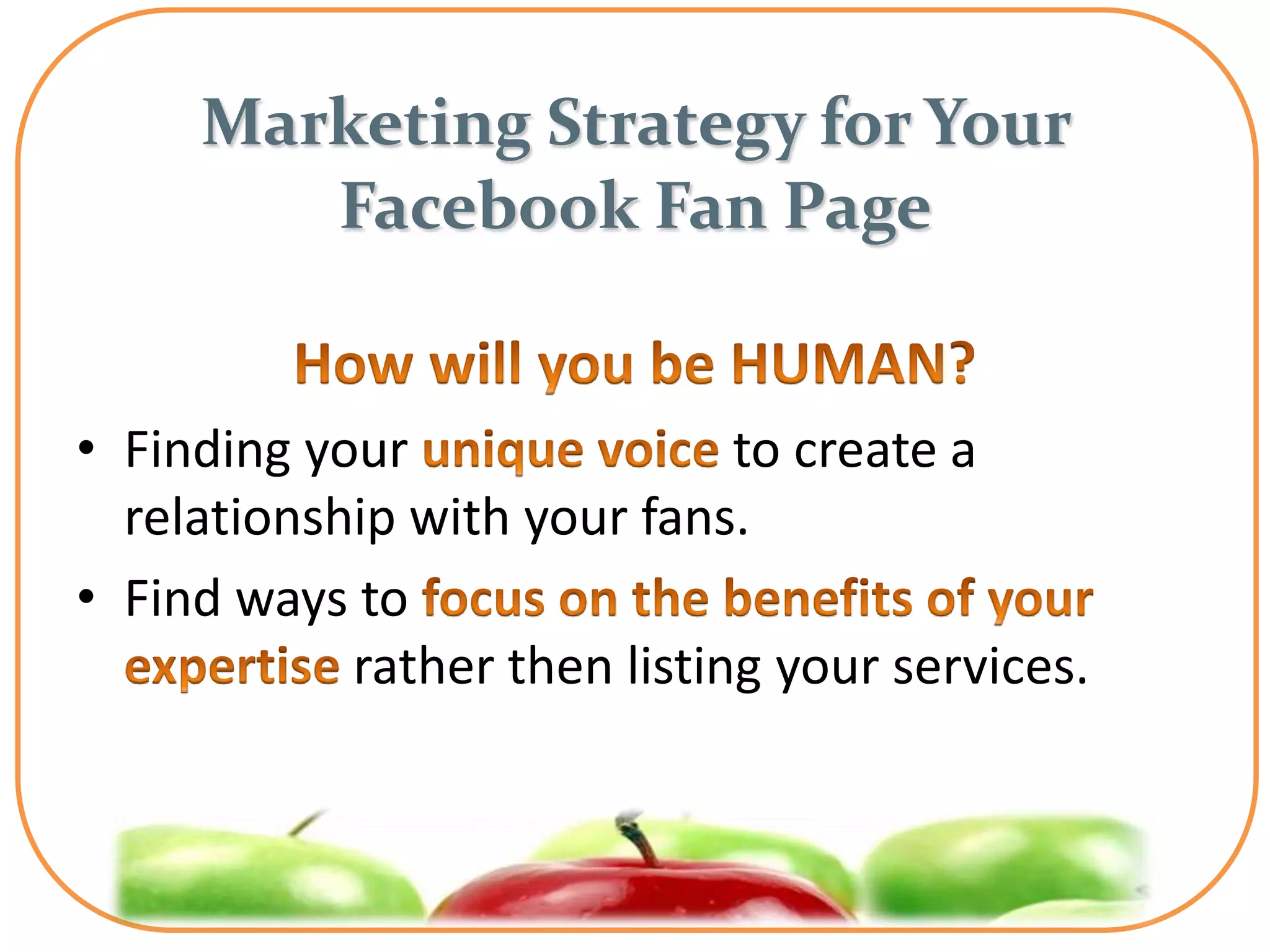 Marketing Strategy for Your Facebook Fan Page

How will you be HUMAN?

• Finding your unique voice to create a relationship with your fans.

• Find ways to focus on the benefits of your expertise rather then listing your services.